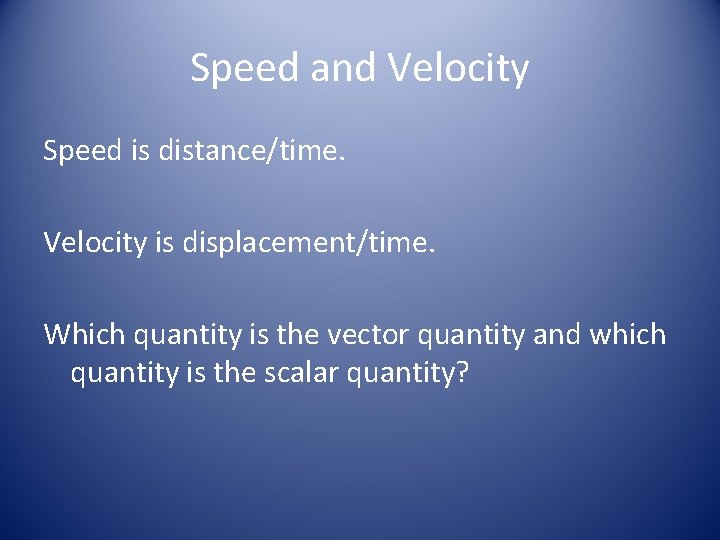 Speed and Velocity

Speed is distance/time.

Velocity is displacement/time.

Which quantity is the vector quantity and which quantity is the scalar quantity?